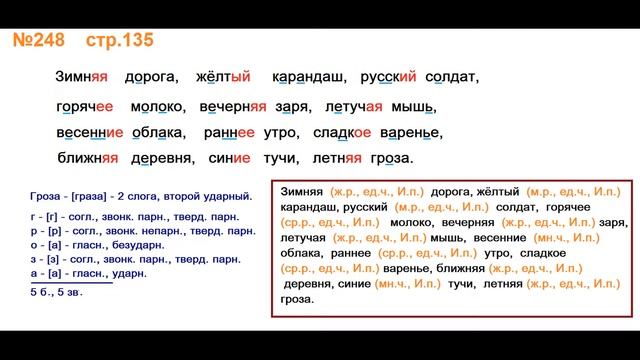 №248 стр.135

Зимняя дорога, жёлтый карандаш, русский солдат, горячее молоко, вечерняя заря, летучая мышь, весенние облака, раннее утро, сладкое варенье, ближняя деревня, синие тучи, летняя гроза.

Гроза - [граза] - 2 слога, второй ударный.

г - [г] - согл., звонк. парн., тверд. парн.
р - [р] - согл., звонк. непарн., тверд. парн.
о - [а] - гласн., безударн.
з - [з] - согл., звонк. парн., тверд. парн.
а - [а] - гласн., ударн.
5 б., 5 зв.

Зимняя (ж.р., ед.ч., И.п.) дорога, жёлтый (м.р., ед.ч., И.п.) карандаш, русский (м.р., ед.ч., И.п.) солдат, горячее (ср.р., ед.ч., И.п.) молоко, вечерняя (ж.р., ед.ч., И.п.) заря, летучая (ж.р., ед.ч., И.п.) мышь, весенние (мн.ч., И.п.) облака, раннее (ср.р., ед.ч., И.п.) утро, сладкое (ср.р., ед.ч., И.п.) варенье, ближняя (ж.р., ед.ч., И.п.) деревня, синие (мн.ч., И.п.) тучи, летняя (ж.р., ед.ч., И.п.) гроза.